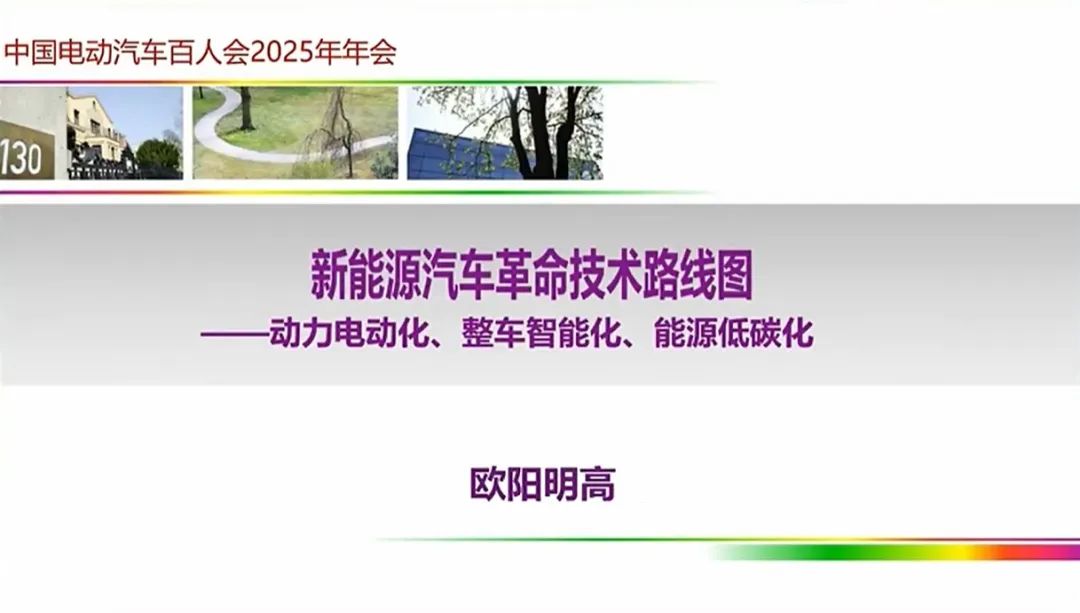 中国电动汽车百人会2025年年会

130

新能源汽车革命技术路线图
——动力电动化、整车智能化、能源低碳化

欧阳明高